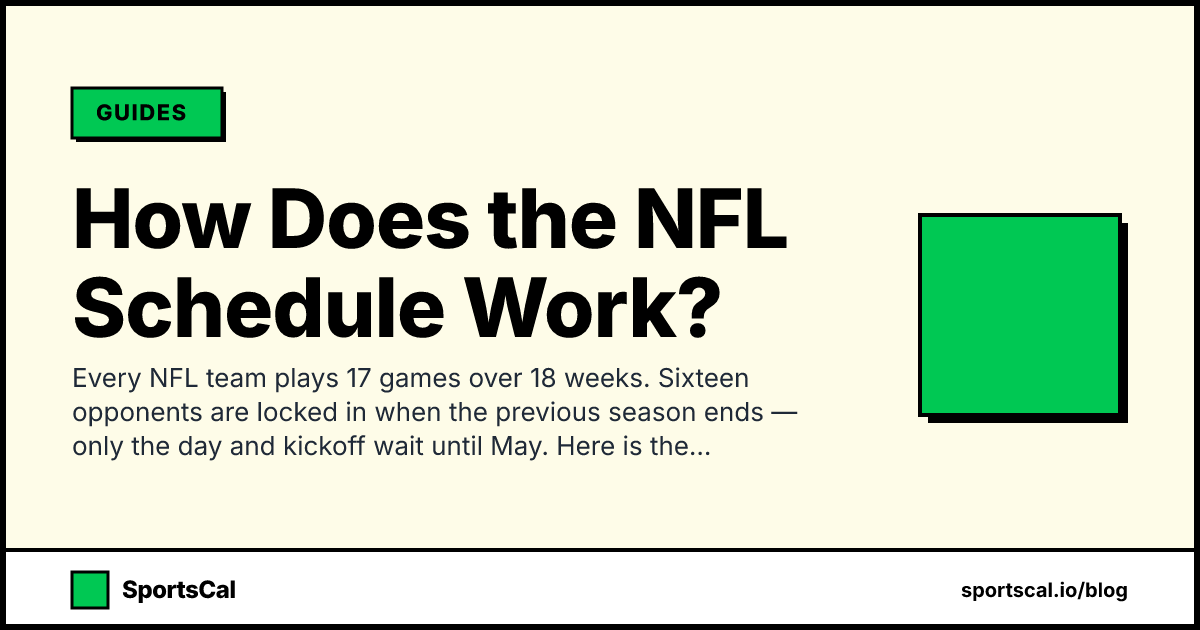 GUIDES

How Does the NFL Schedule Work?

Every NFL team plays 17 games over 18 weeks. Sixteen opponents are locked in when the previous season ends — only the day and kickoff wait until May. Here is the...

SportsCal

sportscal.io/blog